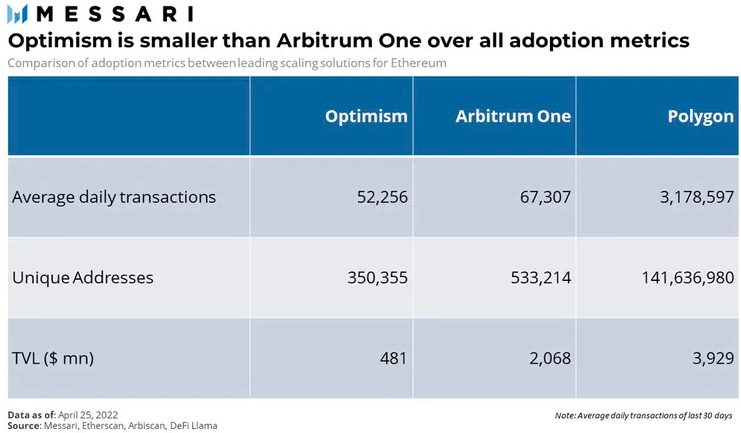 MESSARI

Optimism is smaller than Arbitrum One over all adoption metrics

Comparison of adoption metrics between leading scaling solutions for Ethereum

| | Optimism | Arbitrum One | Polygon |
|---|---|---|---|
| Average daily transactions | 52,256 | 67,307 | 3,178,597 |
| Unique Addresses | 350,355 | 533,214 | 141,636,980 |
| TVL ($ mn) | 481 | 2,068 | 3,929 |

Data as of: April 25, 2022
Source: Messari, Etherscan, Arbiscan, DeFi Llama

Note: Average daily transactions of last 30 days